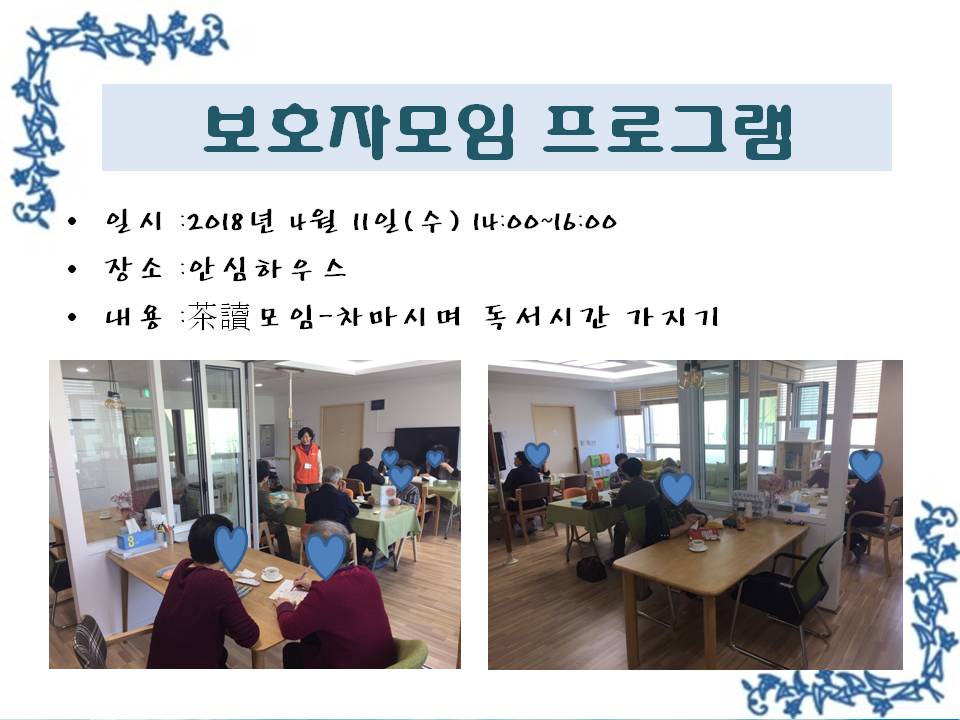 보호자모임 프로그램

• 일시 :2018년 4월 11일(수) 14:00~16:00
• 장소 :안심하우스
• 내용 :茶讀모임-차마시며 독서시간 가지기